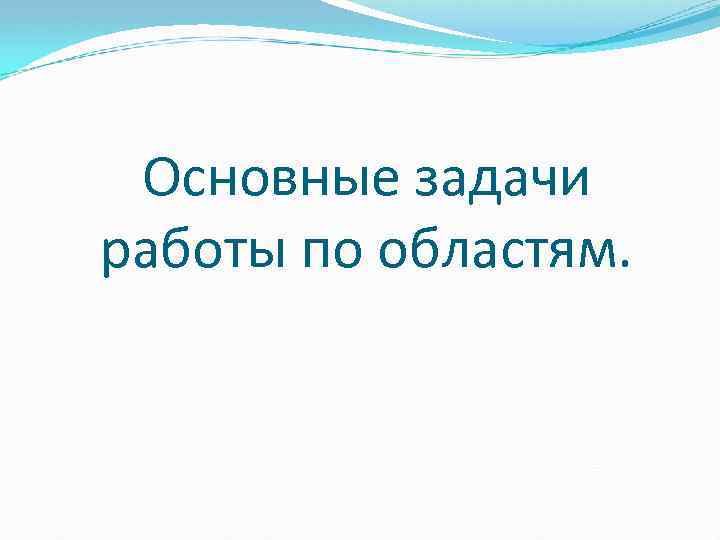 Основные задачи работы по областям.